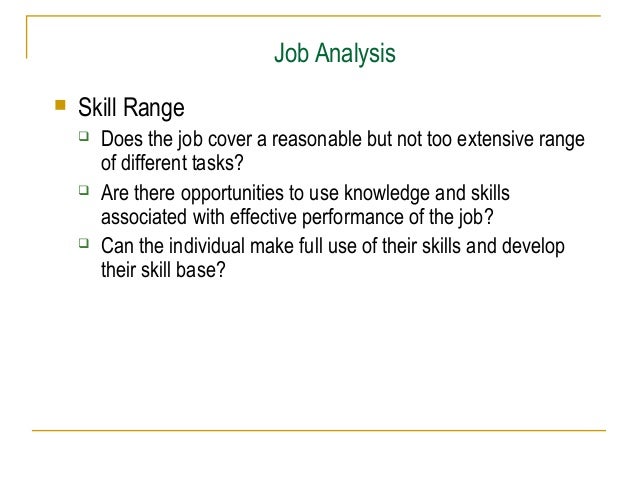 Job Analysis

Skill Range

Does the job cover a reasonable but not too extensive range of different tasks?

Are there opportunities to use knowledge and skills associated with effective performance of the job?

Can the individual make full use of their skills and develop their skill base?